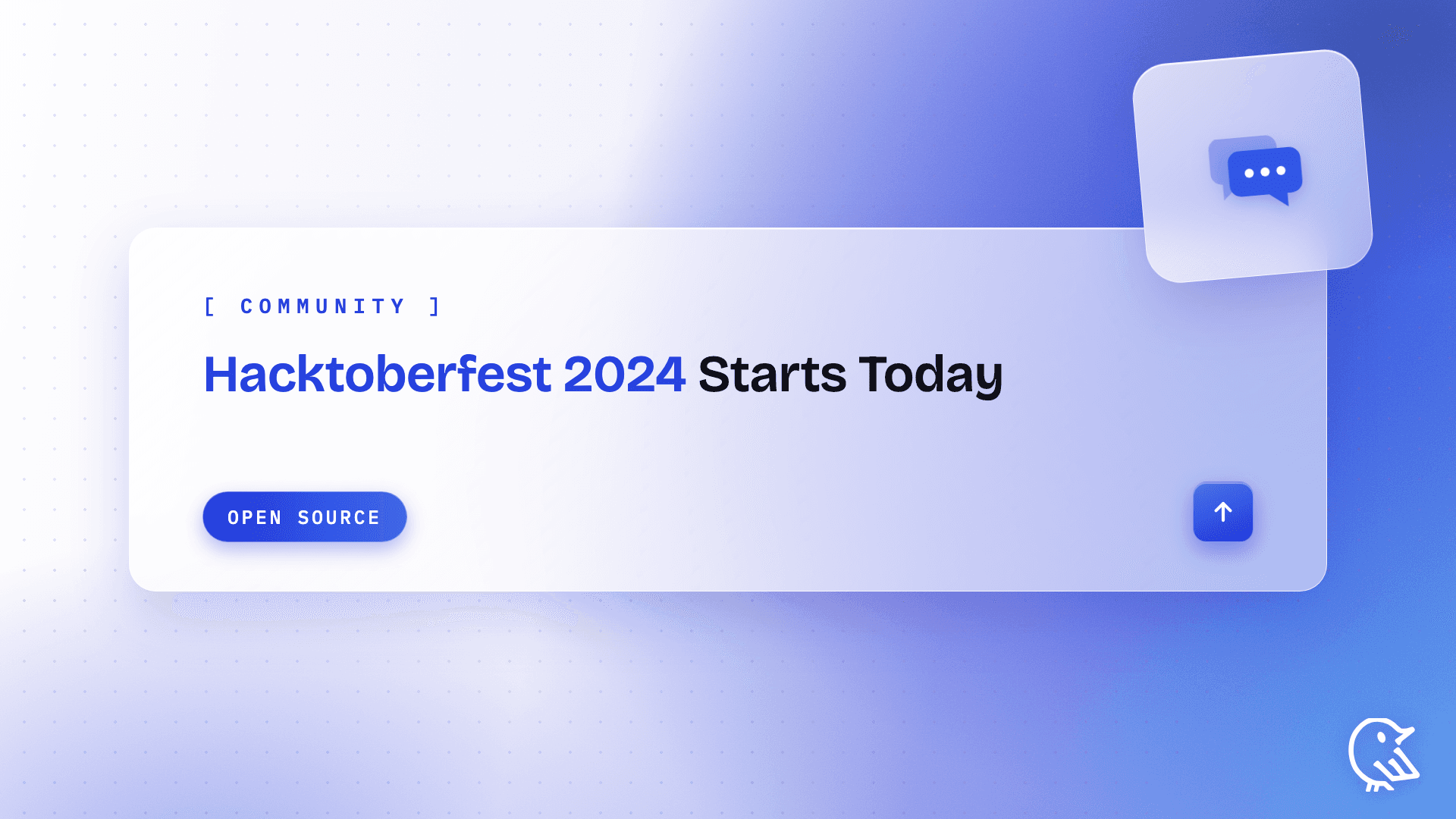 [ COMMUNITY ]

Hacktoberfest 2024 Starts Today

OPEN SOURCE